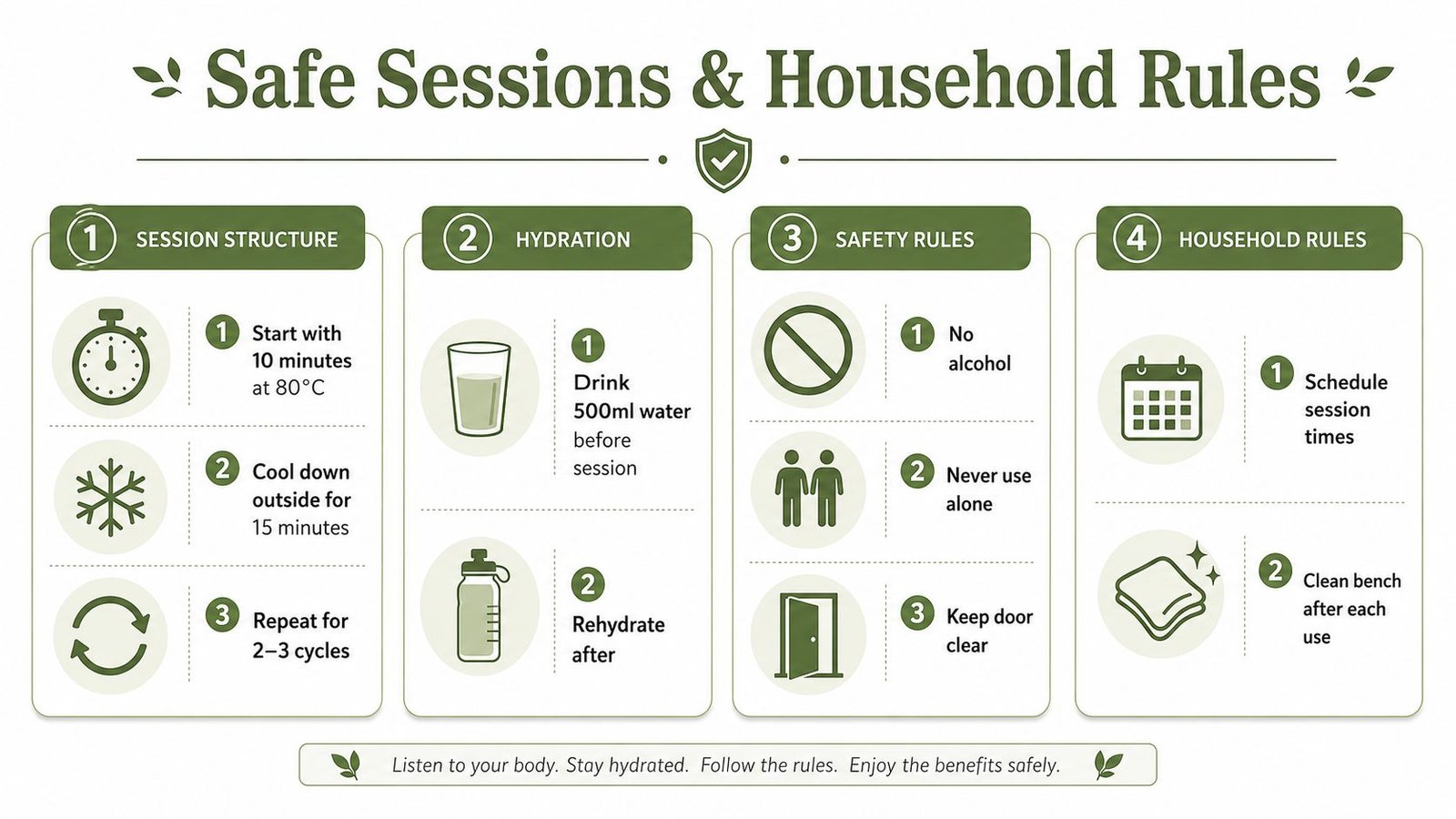 Safe Sessions & Household Rules

1 SESSION STRUCTURE

1 Start with 10 minutes at 80°C

2 Cool down outside for 15 minutes

3 Repeat for 2–3 cycles

2 HYDRATION

1 Drink 500ml water before session

2 Rehydrate after

3 SAFETY RULES

1 No alcohol

2 Never use alone

3 Keep door clear

4 HOUSEHOLD RULES

1 Schedule session times

2 Clean bench after each use

Listen to your body. Stay hydrated. Follow the rules. Enjoy the benefits safely.